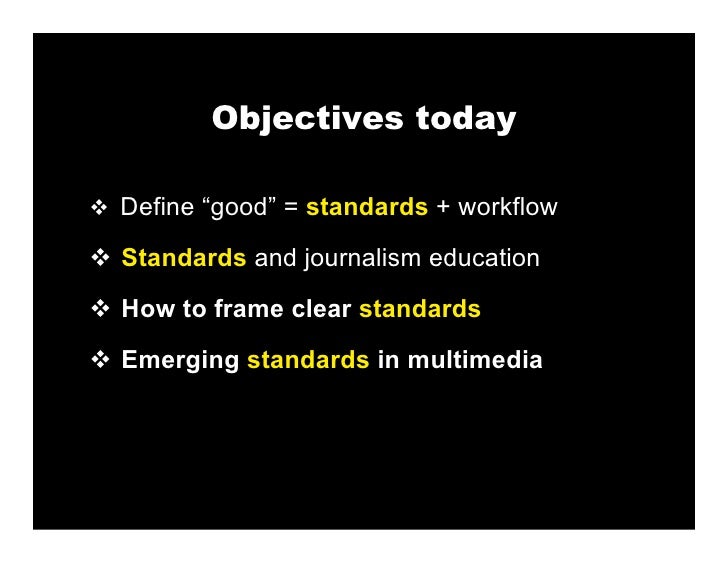 Objectives today

❖ Define “good” = standards + workflow

❖ Standards and journalism education

❖ How to frame clear standards

❖ Emerging standards in multimedia